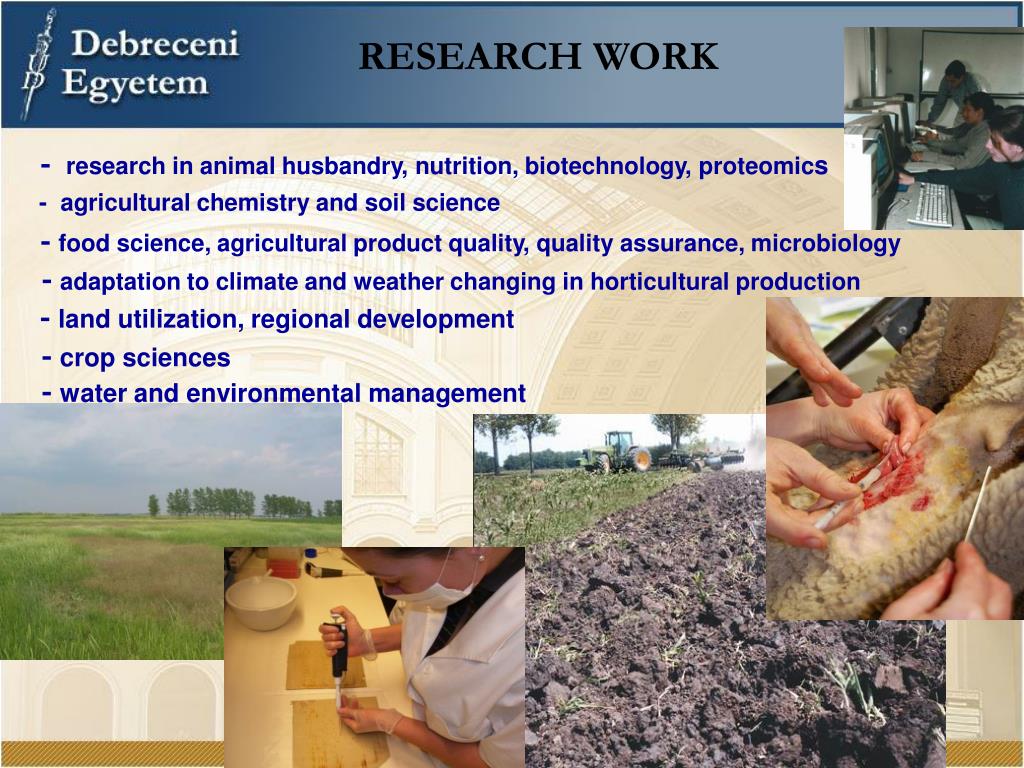 Debreceni Egyetem

RESEARCH WORK

- research in animal husbandry, nutrition, biotechnology, proteomics
- agricultural chemistry and soil science
- food science, agricultural product quality, quality assurance, microbiology
- adaptation to climate and weather changing in horticultural production
- land utilization, regional development
- crop sciences
- water and environmental management